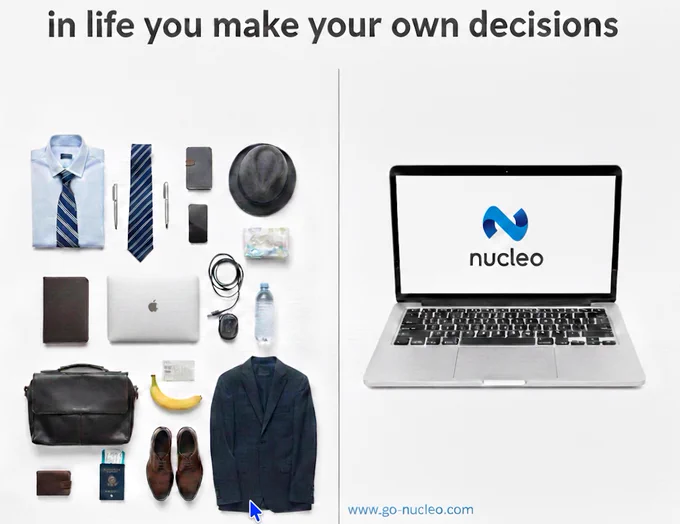 in life you make your own decisions

nucleo

www.go-nucleo.com